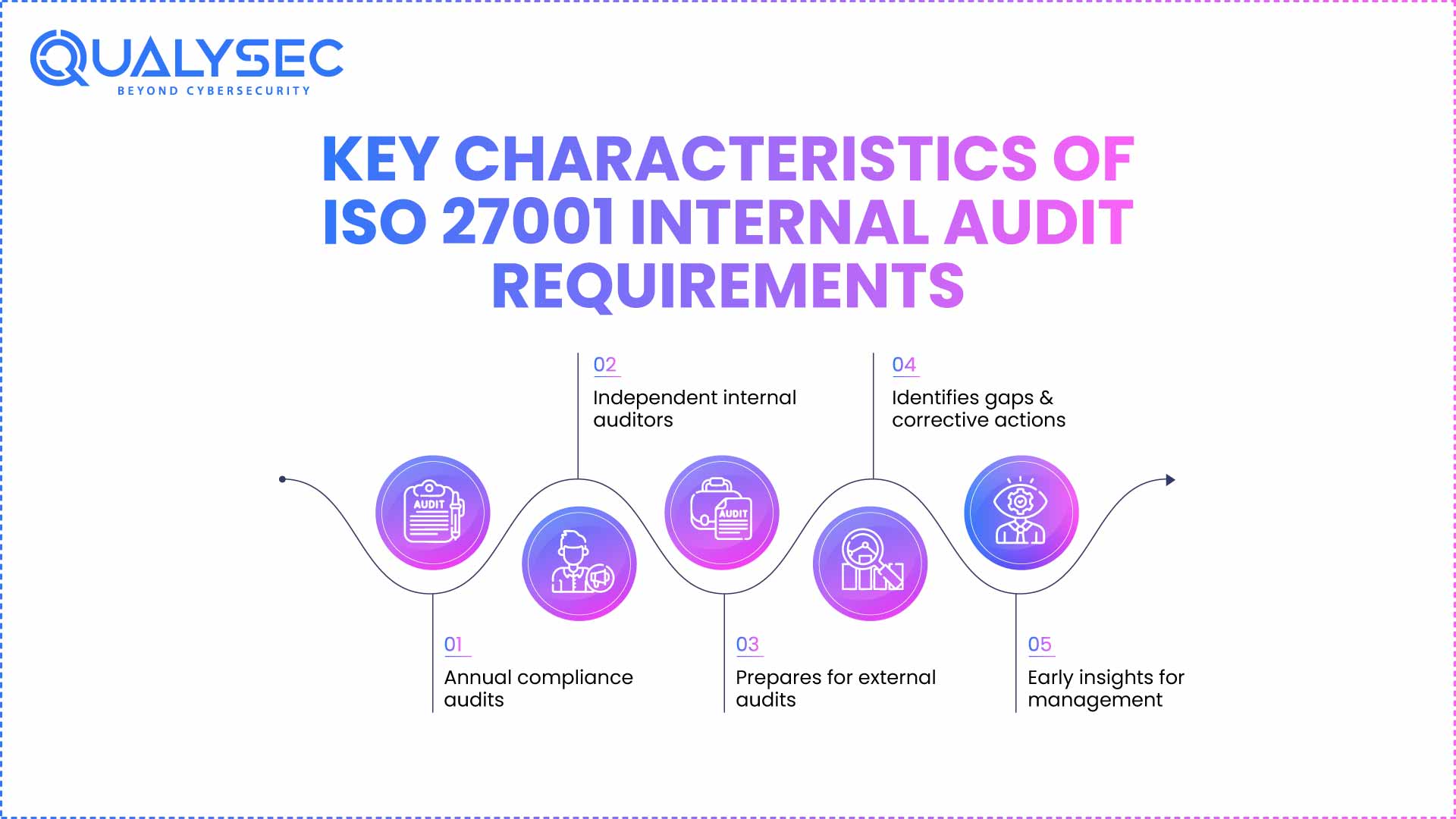 QUALYSEC
BEYOND CYBERSECURITY

KEY CHARACTERISTICS OF ISO 27001 INTERNAL AUDIT REQUIREMENTS

02
Independent internal auditors

04
Identifies gaps & corrective actions

AUDIT

AUDIT

01
Annual compliance audits

03
Prepares for external audits

05
Early insights for management